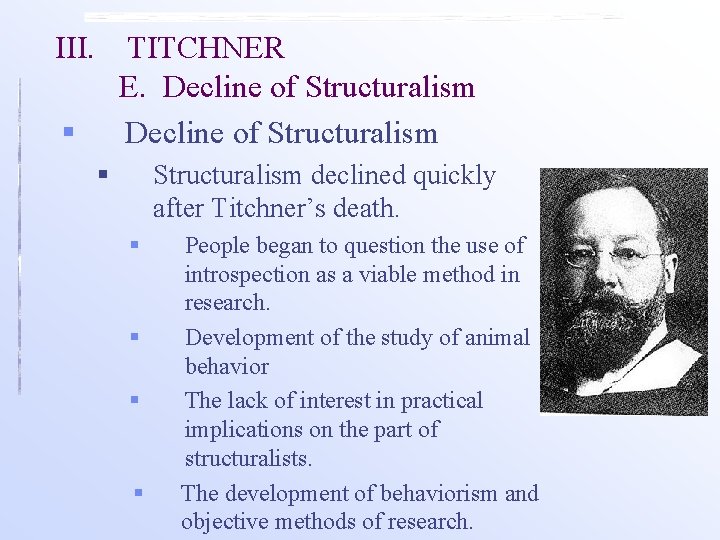 III. TITCHNER

E. Decline of Structuralism

• Decline of Structuralism

• Structuralism declined quickly after Titchner's death.

• People began to question the use of introspection as a viable method in research.

• Development of the study of animal behavior

• The lack of interest in practical implications on the part of structuralists.

• The development of behaviorism and objective methods of research.